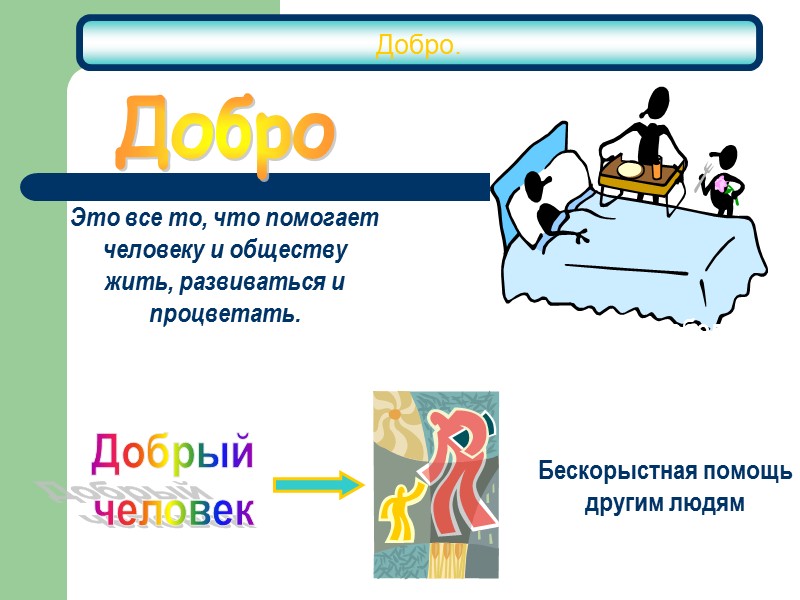 Добро.

Добро

Это все то, что помогает человеку и обществу жить, развиваться и процветать.

Добрый человек

Бескорыстная помощь другим людям